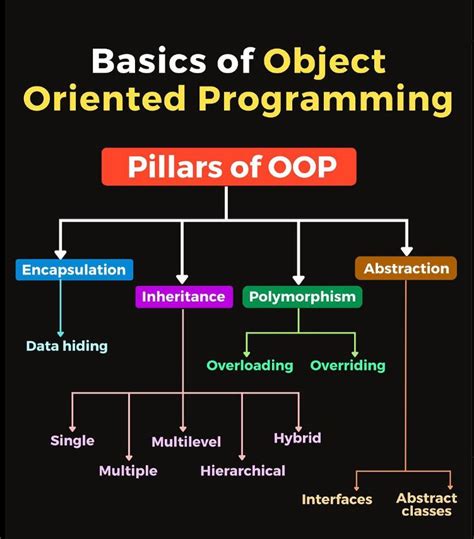 Basics of Object Oriented Programming

Pillars of OOP

Encapsulation

Inheritance

Polymorphism

Abstraction

Data hiding

Overloading

Overriding

Single

Multiple

Multilevel

Hierarchical

Hybrid

Interfaces

Abstract classes